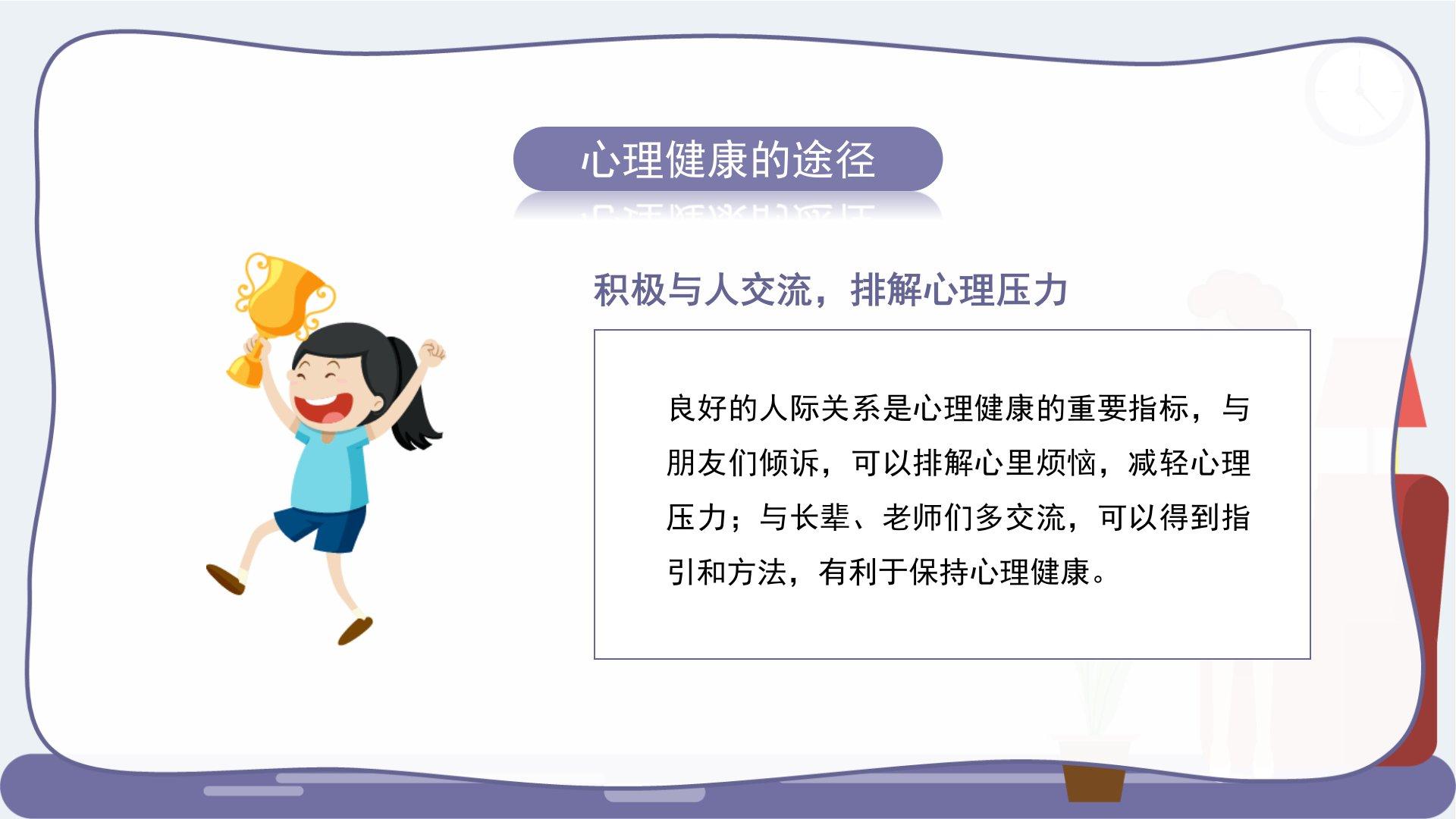 心理健康的途径

积极与人交流，排解心理压力

良好的人际关系是心理健康的重要指标，与朋友们倾诉，可以排解心里烦恼，减轻心理压力；与长辈、老师们多交流，可以得到指引和方法，有利于保持心理健康。